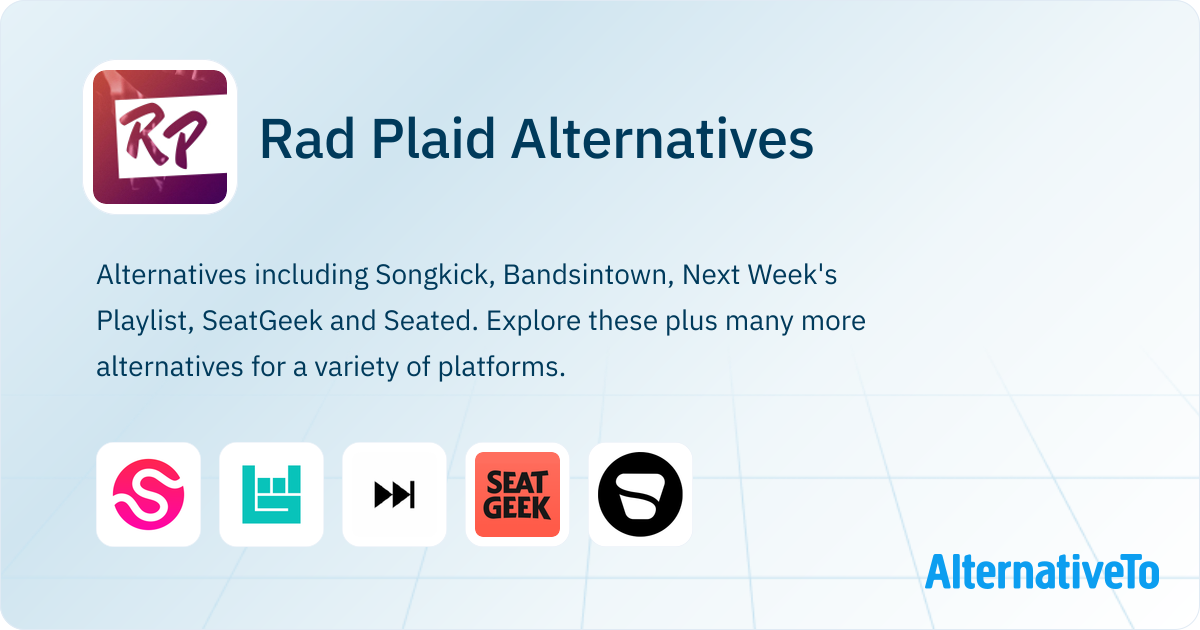 RP

Rad Plaid Alternatives

Alternatives including Songkick, Bandsintown, Next Week's Playlist, SeatGeek and Seated. Explore these plus many more alternatives for a variety of platforms.

SEAT GEEK

AlternativeTo